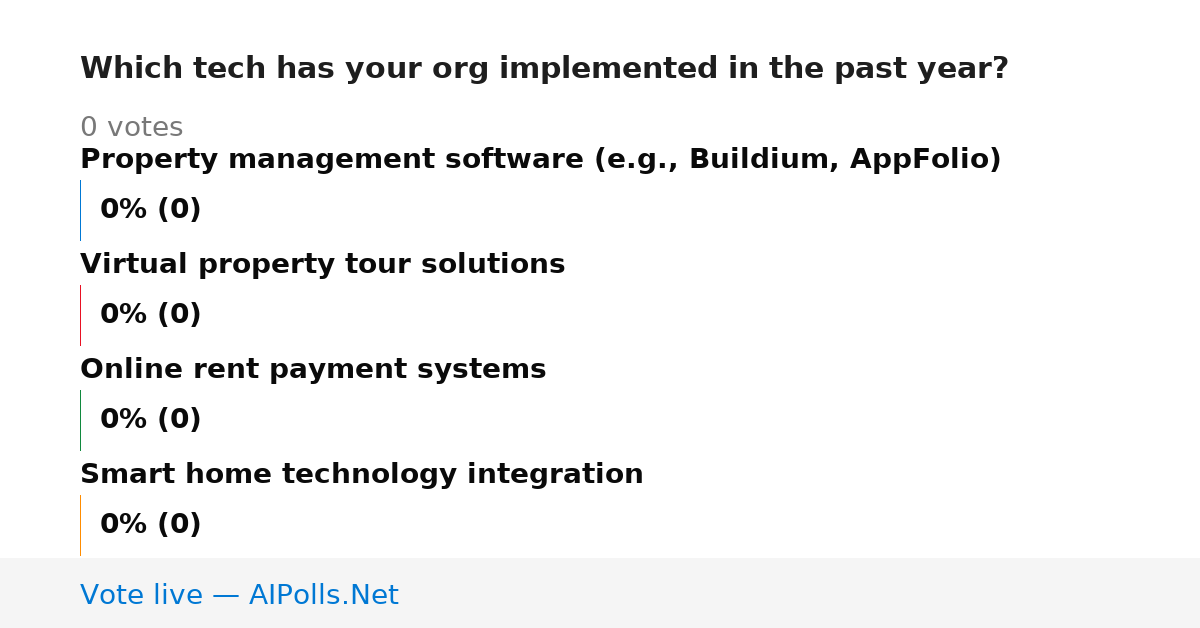 Which tech has your org implemented in the past year?

0 votes

Property management software (e.g., Buildium, AppFolio)

0% (0)

Virtual property tour solutions

0% (0)

Online rent payment systems

0% (0)

Smart home technology integration

0% (0)

Vote live — AIPolls.Net